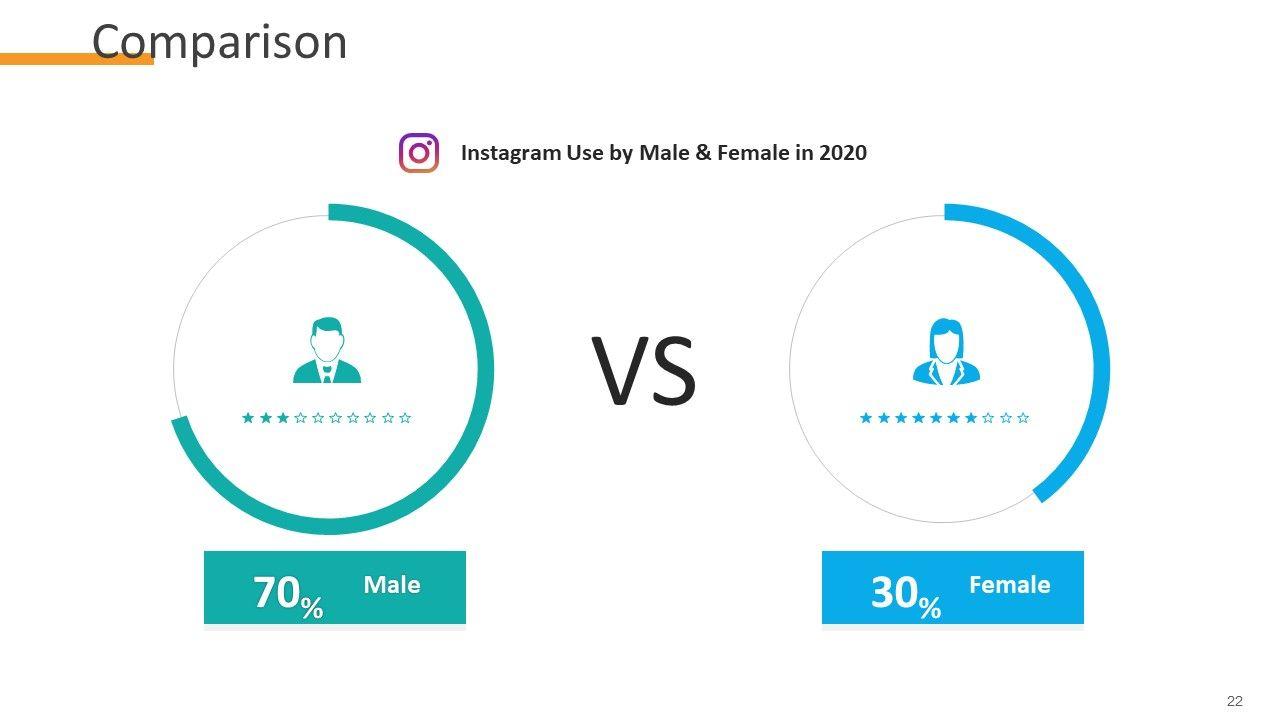 Comparison

Instagram Use by Male & Female in 2020

VS

70% Male

30% Female

22